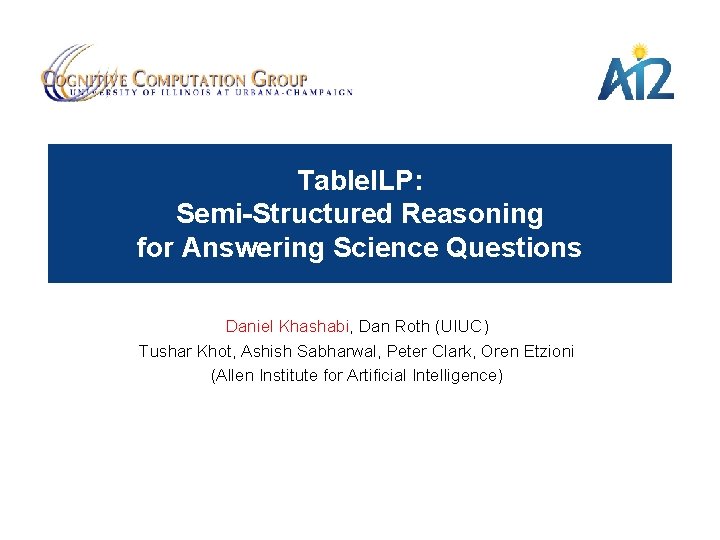 COGNITIVE COMPUTATION GROUP
UNIVERSITY OF ILLINOIS AT URBANA-CHAMPAIGN

AI2

TableILP:
Semi-Structured Reasoning
for Answering Science Questions

Daniel Khashabi, Dan Roth (UIUC)
Tushar Khot, Ashish Sabharwal, Peter Clark, Oren Etzioni
(Allen Institute for Artificial Intelligence)